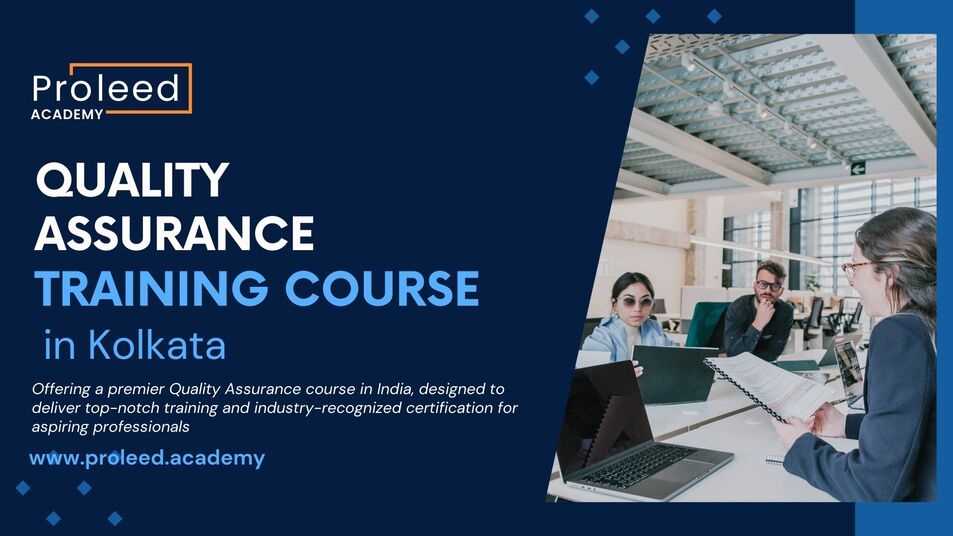 Proleed
ACADEMY

QUALITY ASSURANCE TRAINING COURSE in Kolkata

Offering a premier Quality Assurance course in India, designed to deliver top-notch training and industry-recognized certification for aspiring professionals

www.proleed.academy